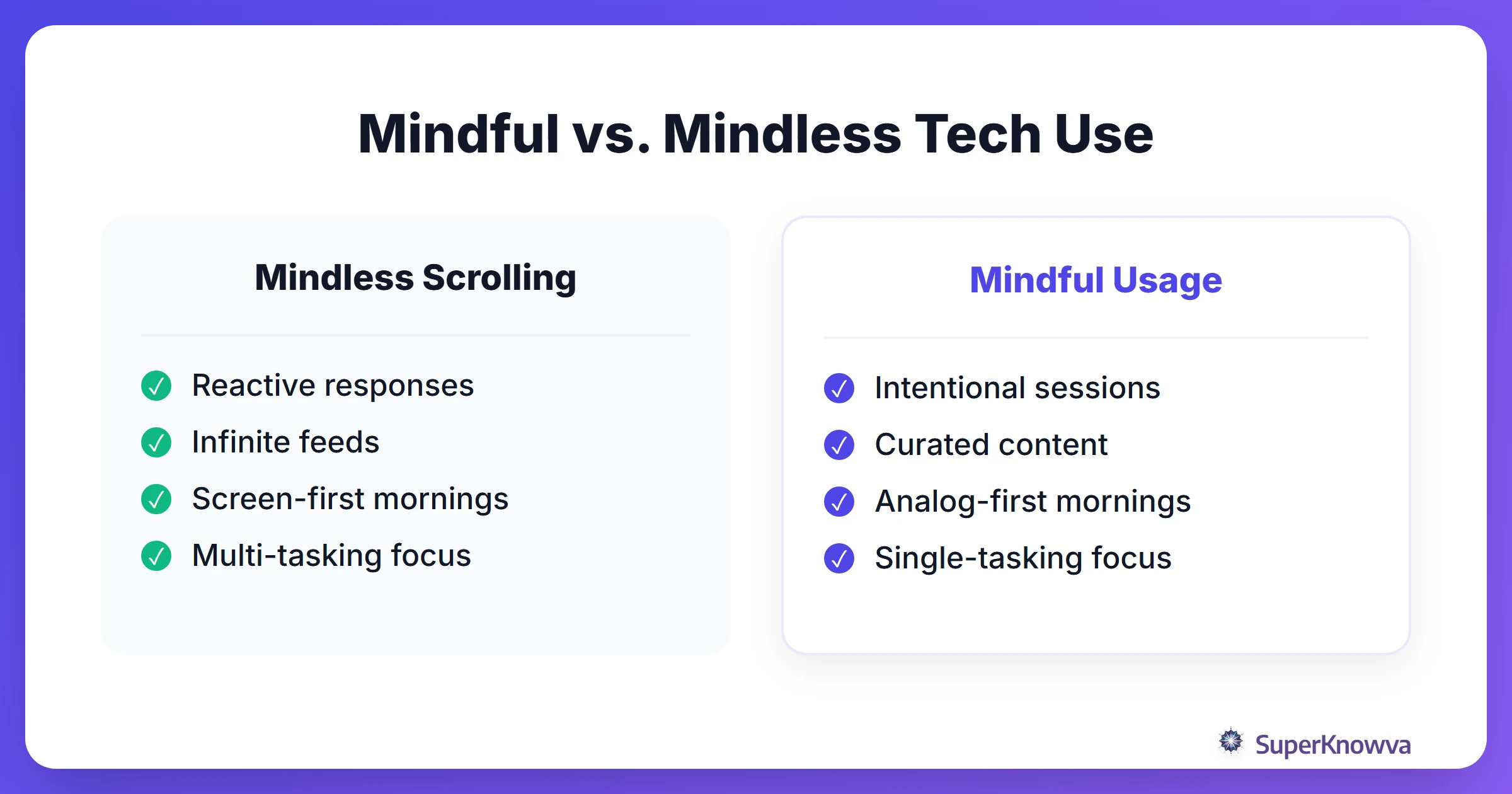 Mindful vs. Mindless Tech Use

Mindless Scrolling

Reactive responses
Infinite feeds
Screen-first mornings
Multi-tasking focus

Mindful Usage

Intentional sessions
Curated content
Analog-first mornings
Single-tasking focus

SuperKnowva